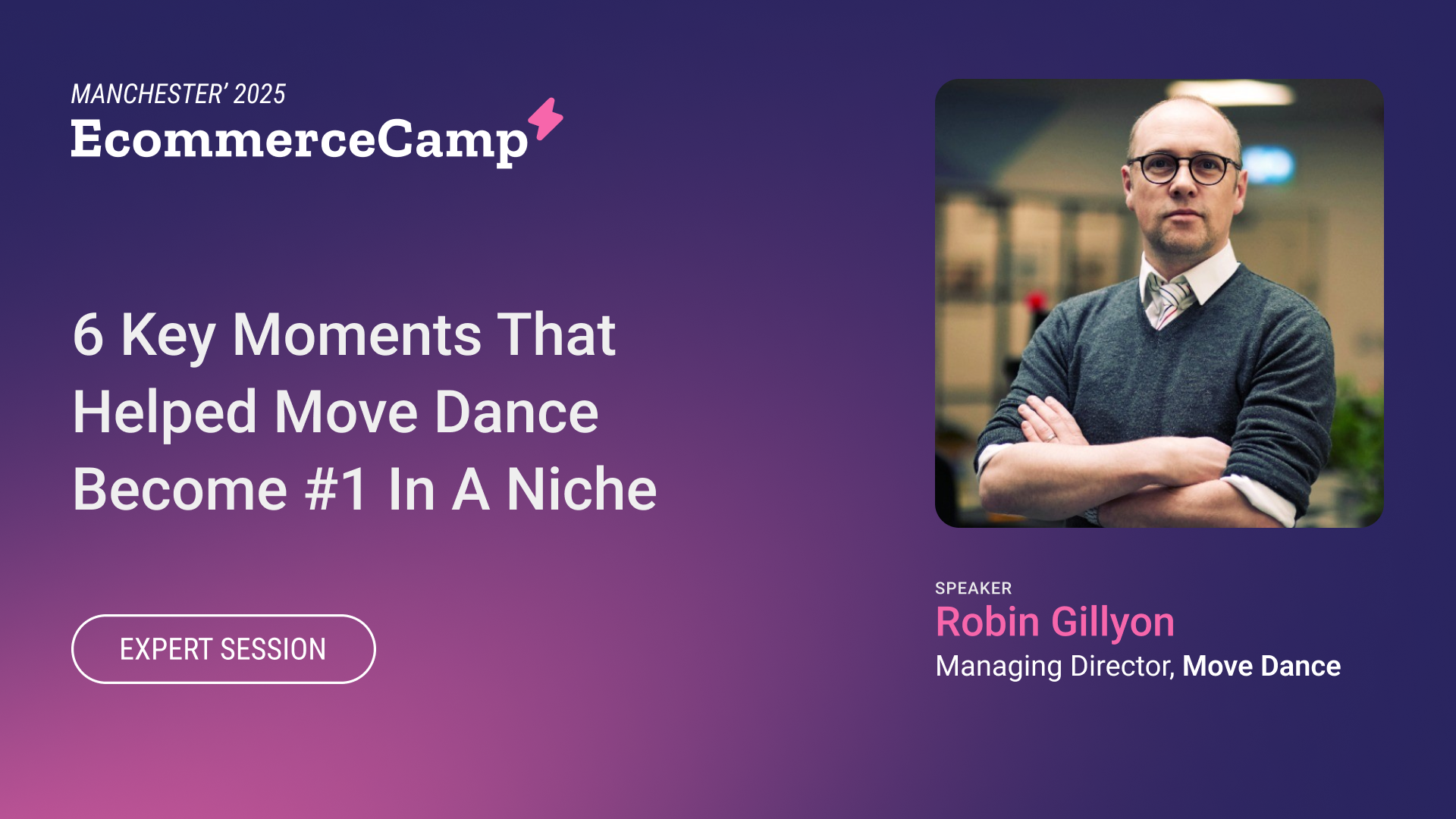 MANCHESTER' 2025
EcommerceCamp

6 Key Moments That Helped Move Dance Become #1 In A Niche

EXPERT SESSION

SPEAKER
Robin Gillyon
Managing Director, Move Dance